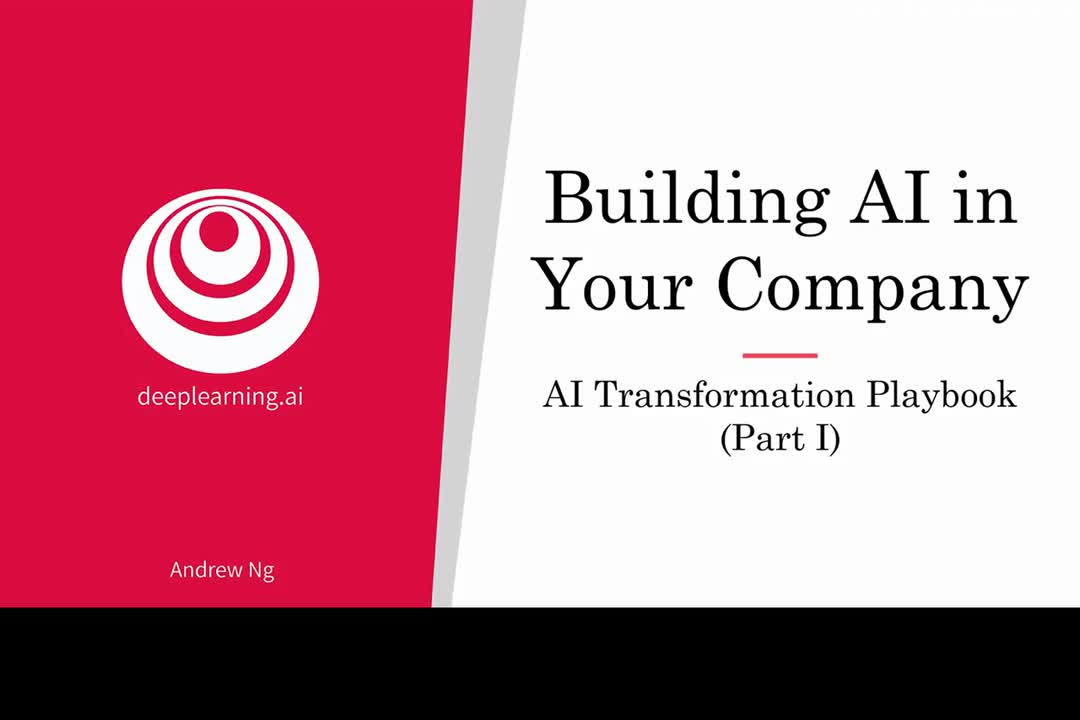 deeplearning.ai

Andrew Ng

Building AI in Your Company

AI Transformation Playbook (Part I)